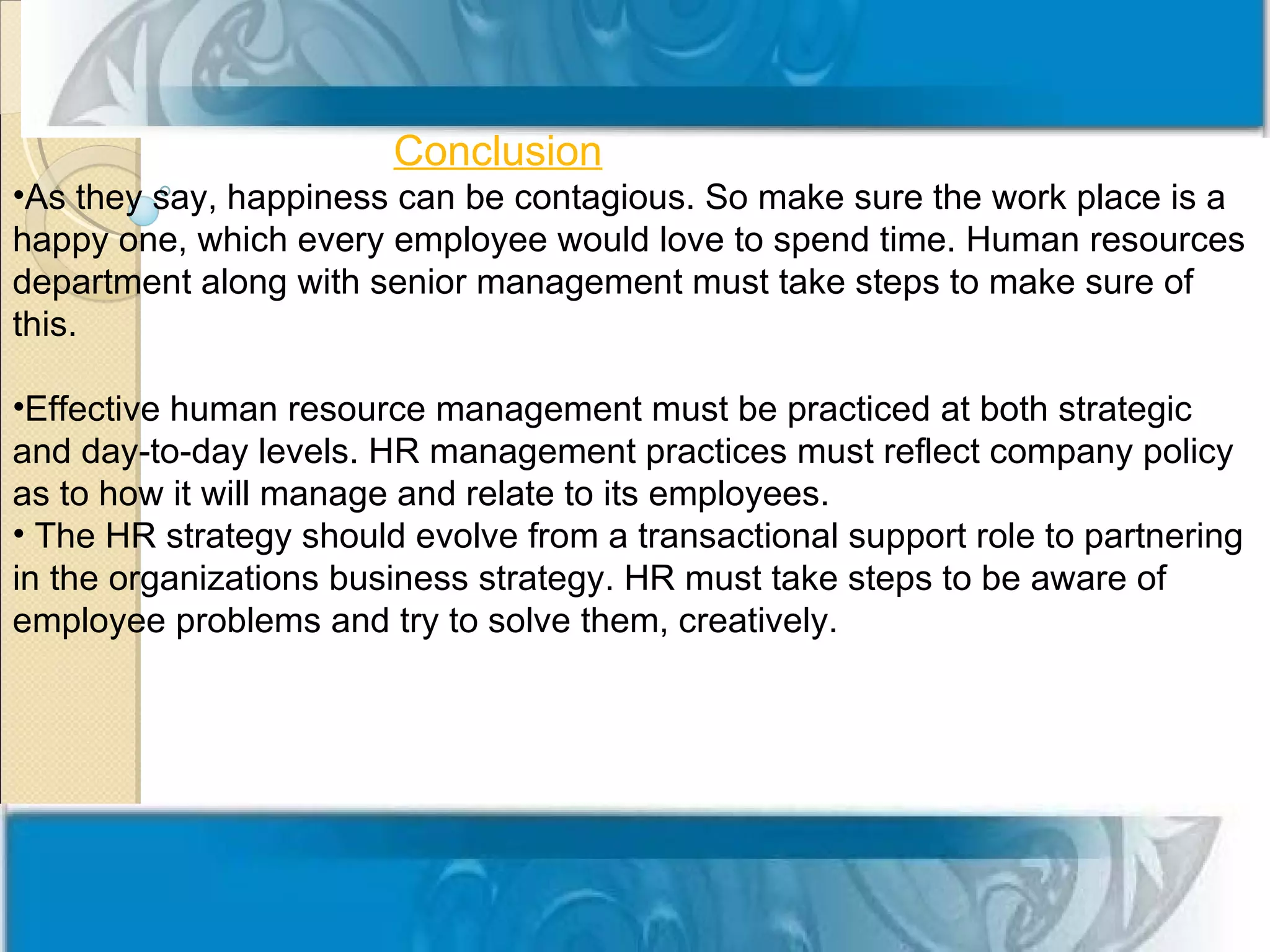 Conclusion

•As they say, happiness can be contagious. So make sure the work place is a happy one, which every employee would love to spend time. Human resources department along with senior management must take steps to make sure of this.

•Effective human resource management must be practiced at both strategic and day-to-day levels. HR management practices must reflect company policy as to how it will manage and relate to its employees.
• The HR strategy should evolve from a transactional support role to partnering in the organizations business strategy. HR must take steps to be aware of employee problems and try to solve them, creatively.